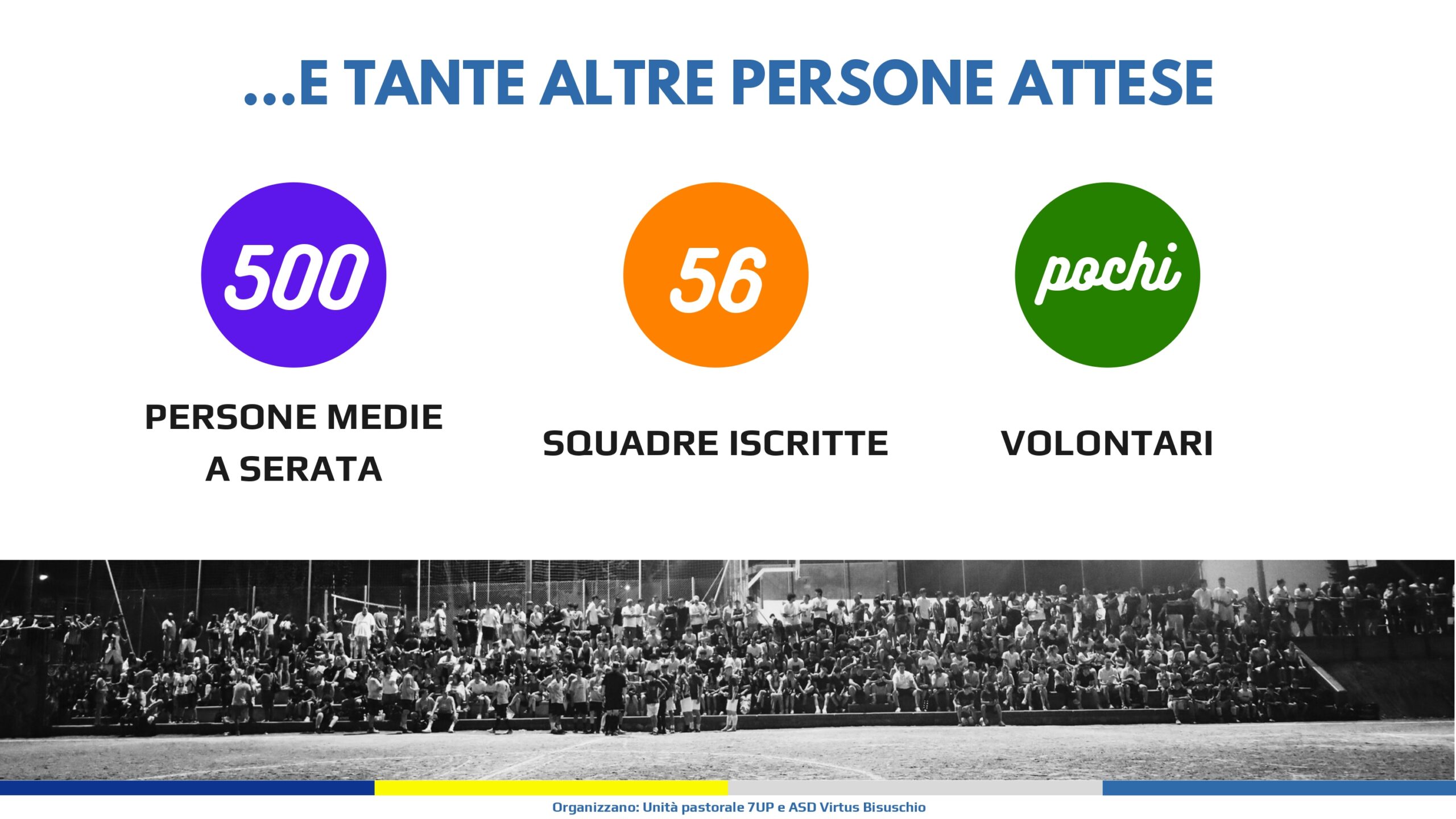 ...E TANTE ALTRE PERSONE ATTESE

500

PERSONE MEDIE A SERATA

56

SQUADRE ISCRITTE

pochi

VOLONTARI

Organizzano: Unità pastorale 7UP e ASD Virtus Bisuschio